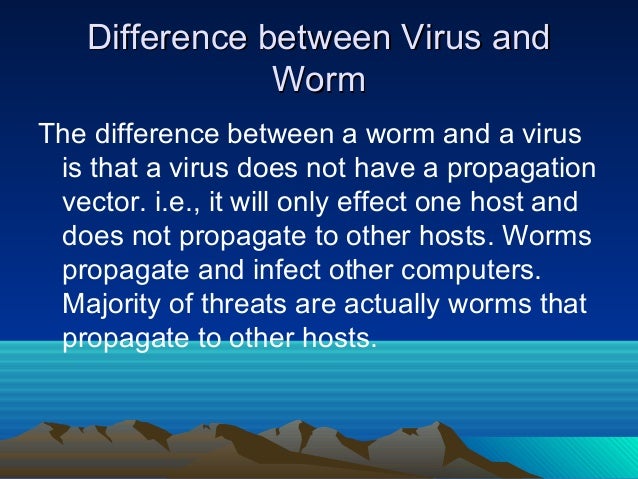 Difference between Virus and Worm

The difference between a worm and a virus is that a virus does not have a propagation vector. i.e., it will only effect one host and does not propagate to other hosts. Worms propagate and infect other computers. Majority of threats are actually worms that propagate to other hosts.